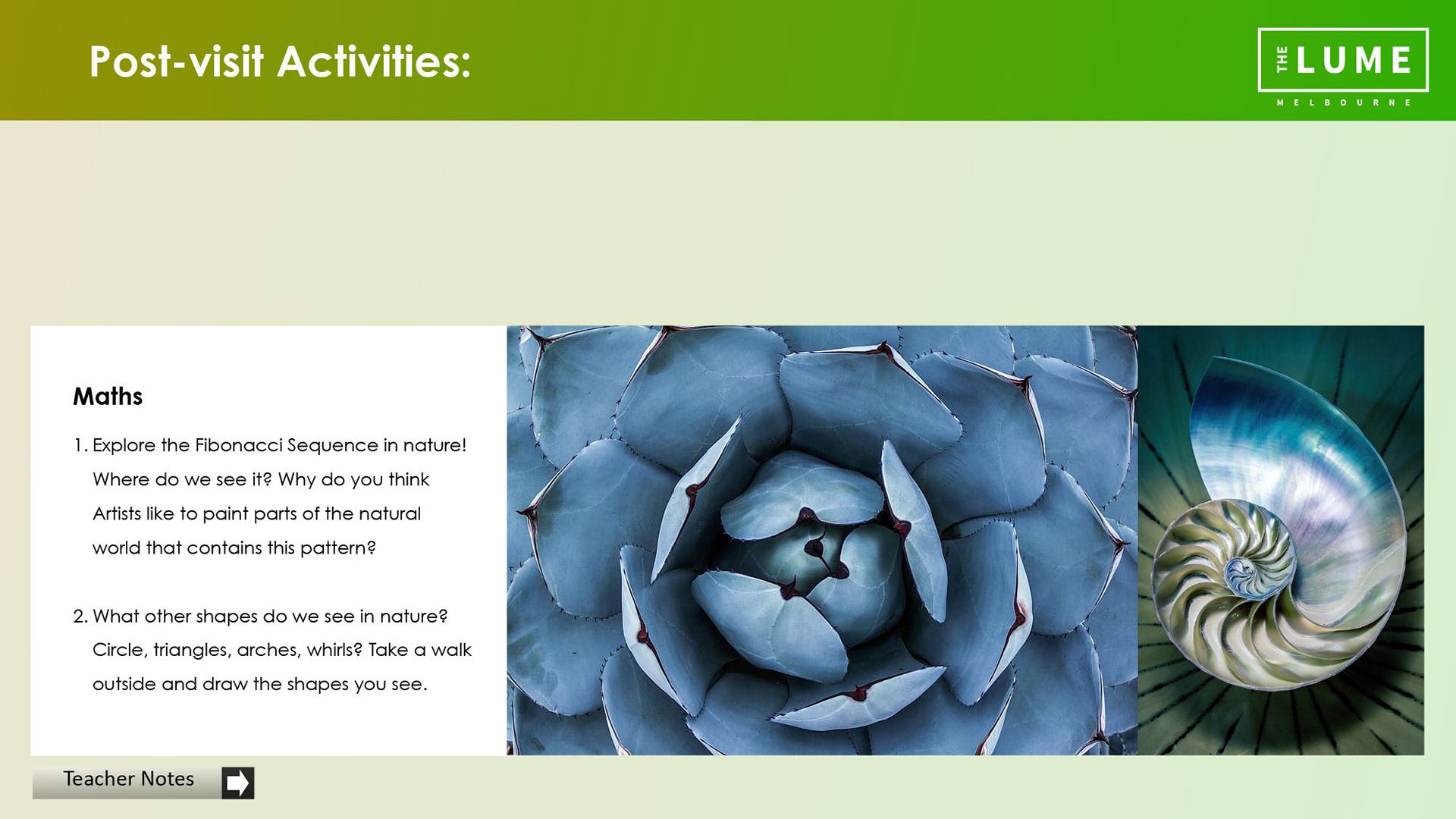 Post-visit Activities:

THE LUME
MELBOURNE

Maths

1. Explore the Fibonacci Sequence in nature! Where do we see it? Why do you think Artists like to paint parts of the natural world that contains this pattern?

2. What other shapes do we see in nature? Circle, triangles, arches, whirls? Take a walk outside and draw the shapes you see.

Teacher Notes